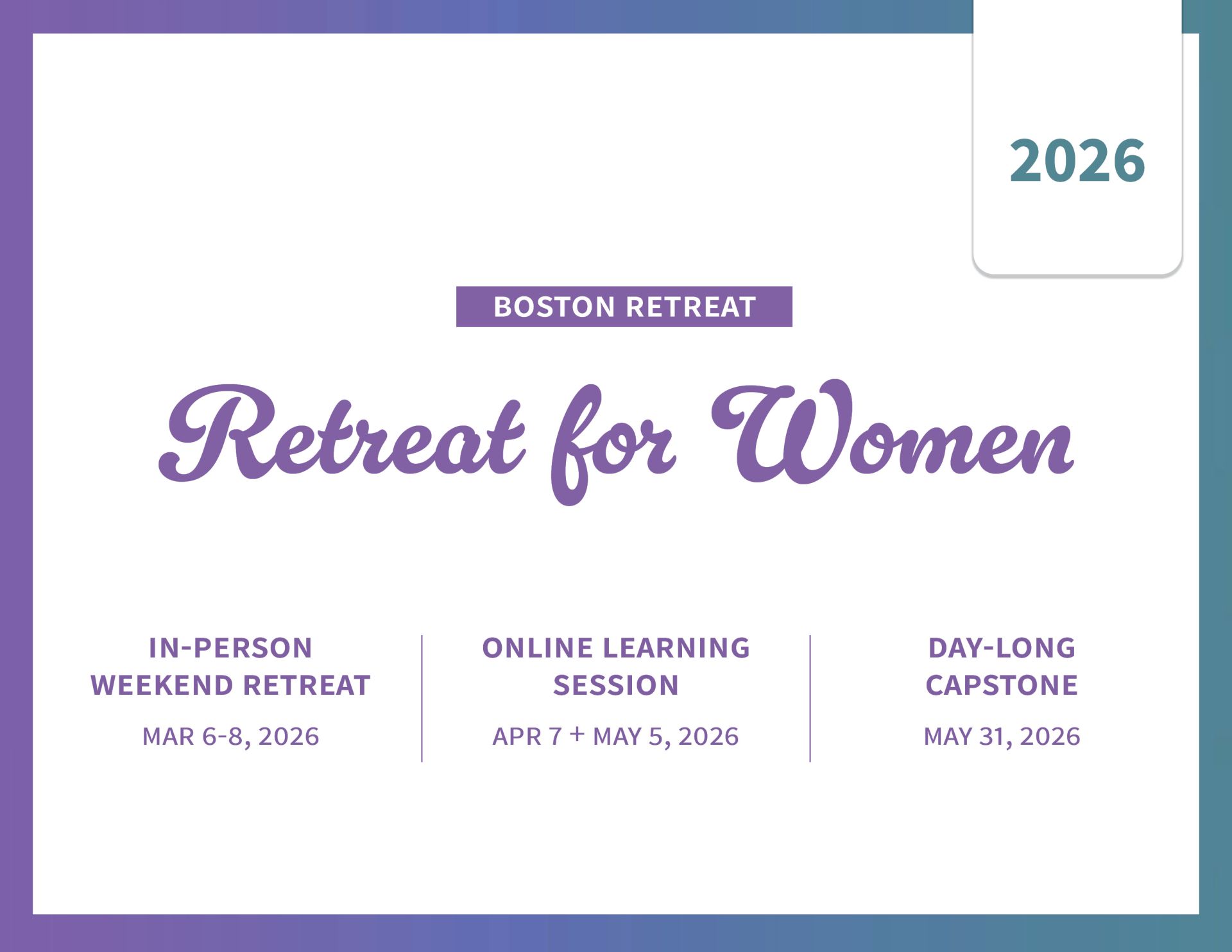 2026

BOSTON RETREAT

Retreat for Women

IN-PERSON WEEKEND RETREAT

MAR 6-8, 2026

ONLINE LEARNING SESSION

APR 7 + MAY 5, 2026

DAY-LONG CAPSTONE

MAY 31, 2026